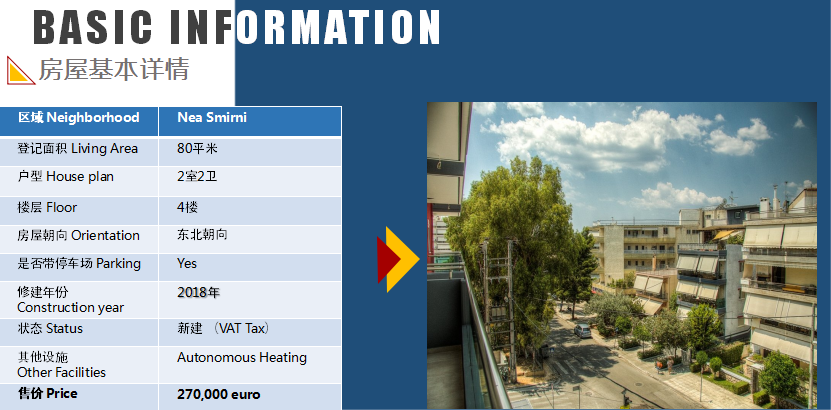 BASIC INFORMATION

房屋基本详情

| 区域 Neighborhood | Nea Smirni |
|---|---|
| 登记面积 Living Area | 80平米 |
| 户型 House plan | 2室2卫 |
| 楼层 Floor | 4楼 |
| 房屋朝向 Orientation | 东北朝向 |
| 是否带停车场 Parking | Yes |
| 修建年份 Construction year | 2018年 |
| 状态 Status | 新建 （VAT Tax） |
| 其他设施 Other Facilities | Autonomous Heating |
| 售价 Price | 270,000 euro |